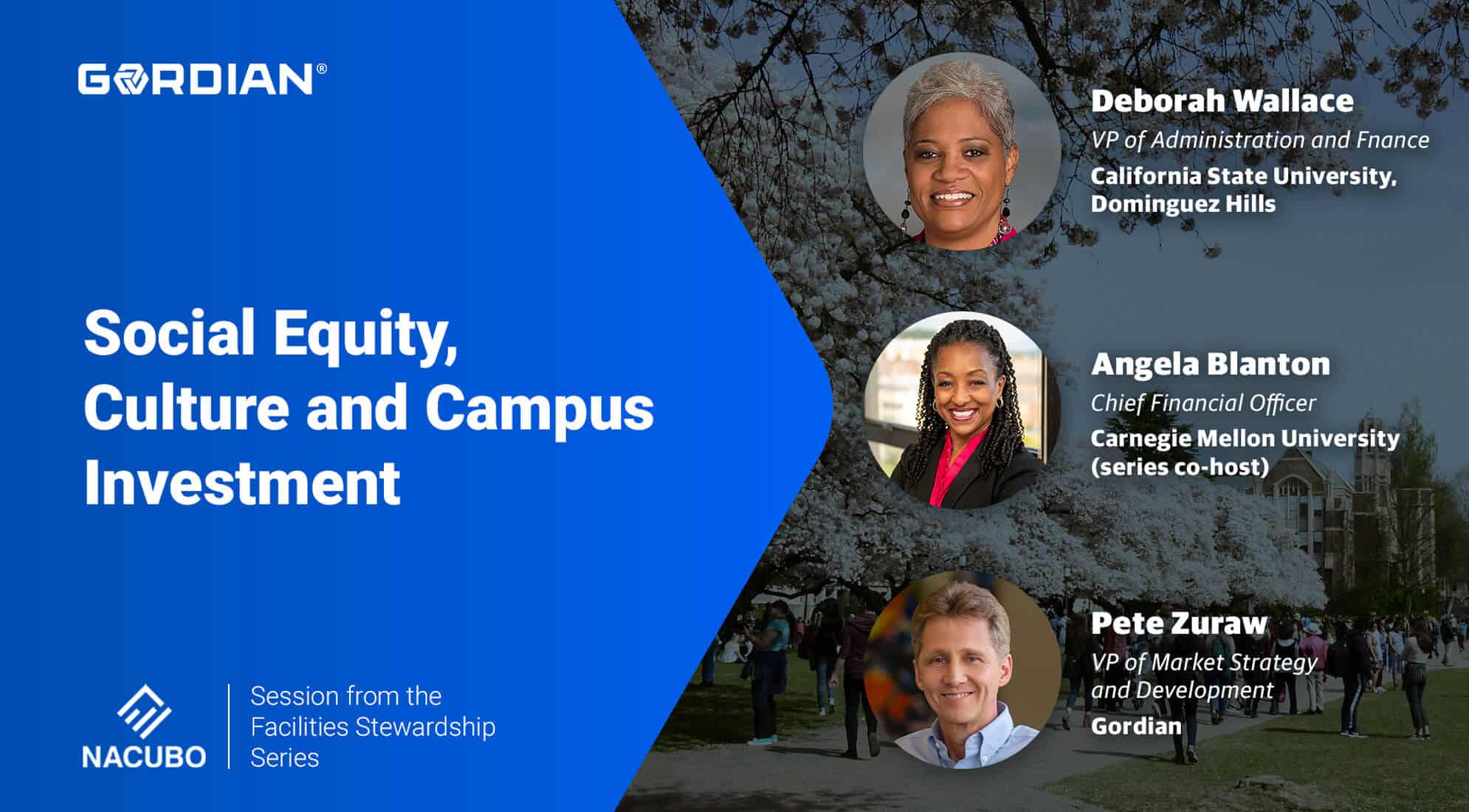 GORDIAN®

Social Equity, Culture and Campus Investment

NACUBO

Session from the Facilities Stewardship Series

Deborah Wallace
VP of Administration and Fnance
California State University, Dominguez Hills

Angela Blanton
Chief Financial Officer
Carnegie Mellon University (series co-host)

Pete Zuraw
VP of Market Strategy and Development
Gordian